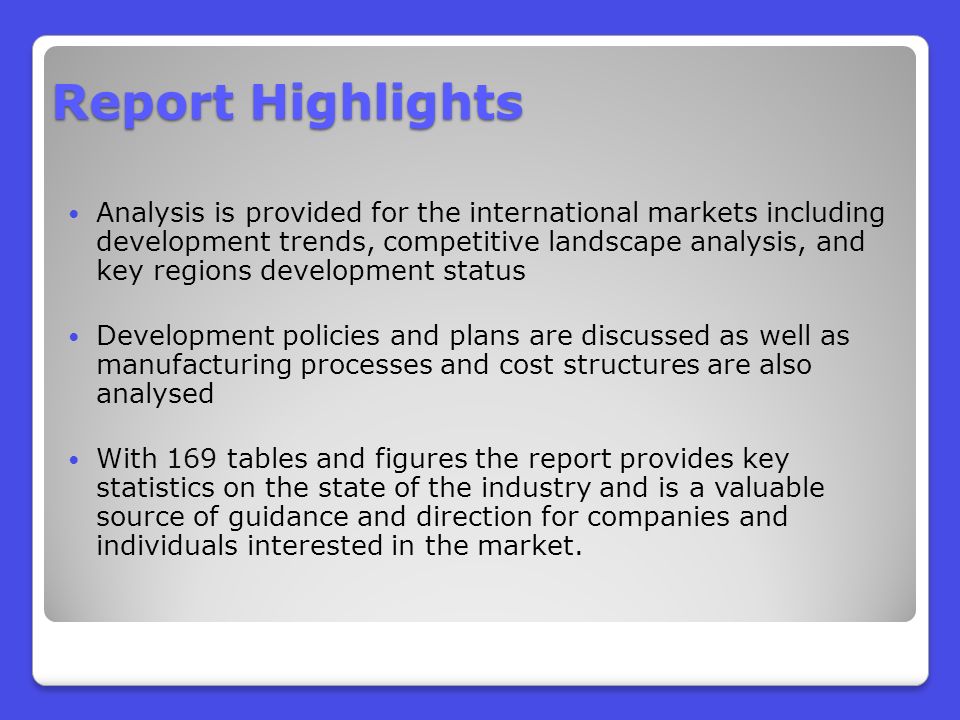 Report Highlights

• Analysis is provided for the international markets including development trends, competitive landscape analysis, and key regions development status

• Development policies and plans are discussed as well as manufacturing processes and cost structures are also analysed

• With 169 tables and figures the report provides key statistics on the state of the industry and is a valuable source of guidance and direction for companies and individuals interested in the market.